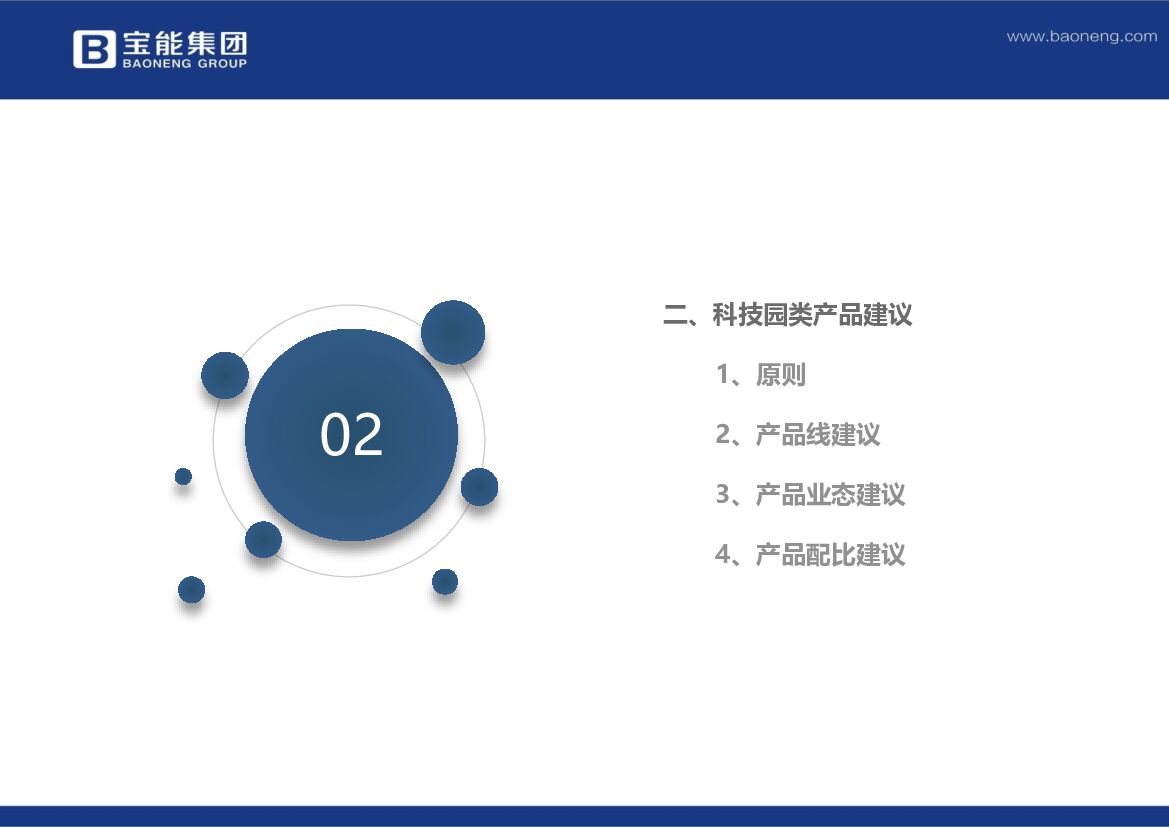 B 宝能集团
BAONENG GROUP

www.baoneng.com

02

二、科技园类产品建议

1、原则

2、产品线建议

3、产品业态建议

4、产品配比建议